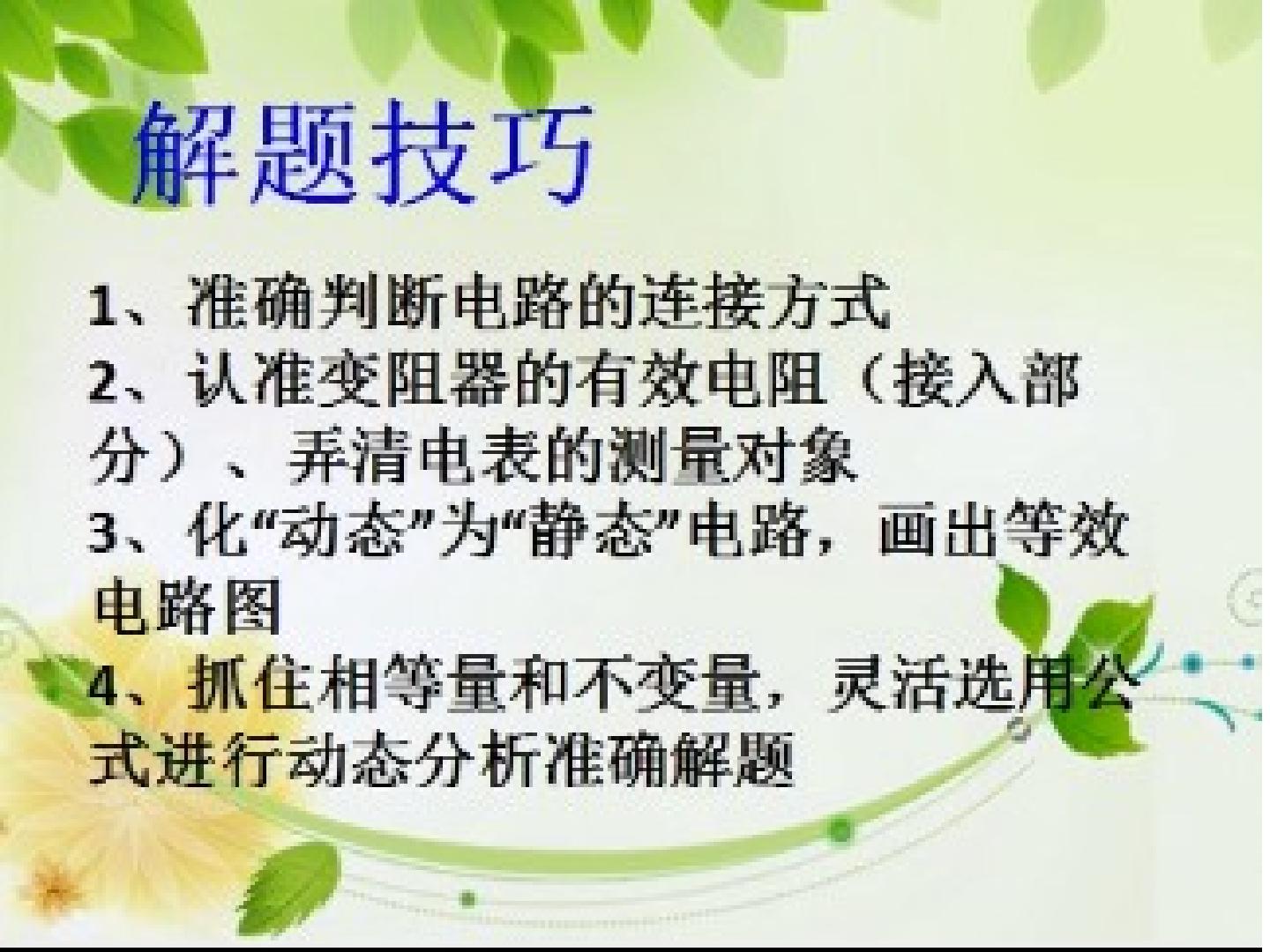 解题技巧

1、准确判断电路的连接方式
2、认准变阻器的有效电阻（接入部分）、弄清电表的测量对象
3、化“动态”为“静态”电路，画出等效电路图
4、抓住相等量和不变量，灵活选用公式进行动态分析准确解题